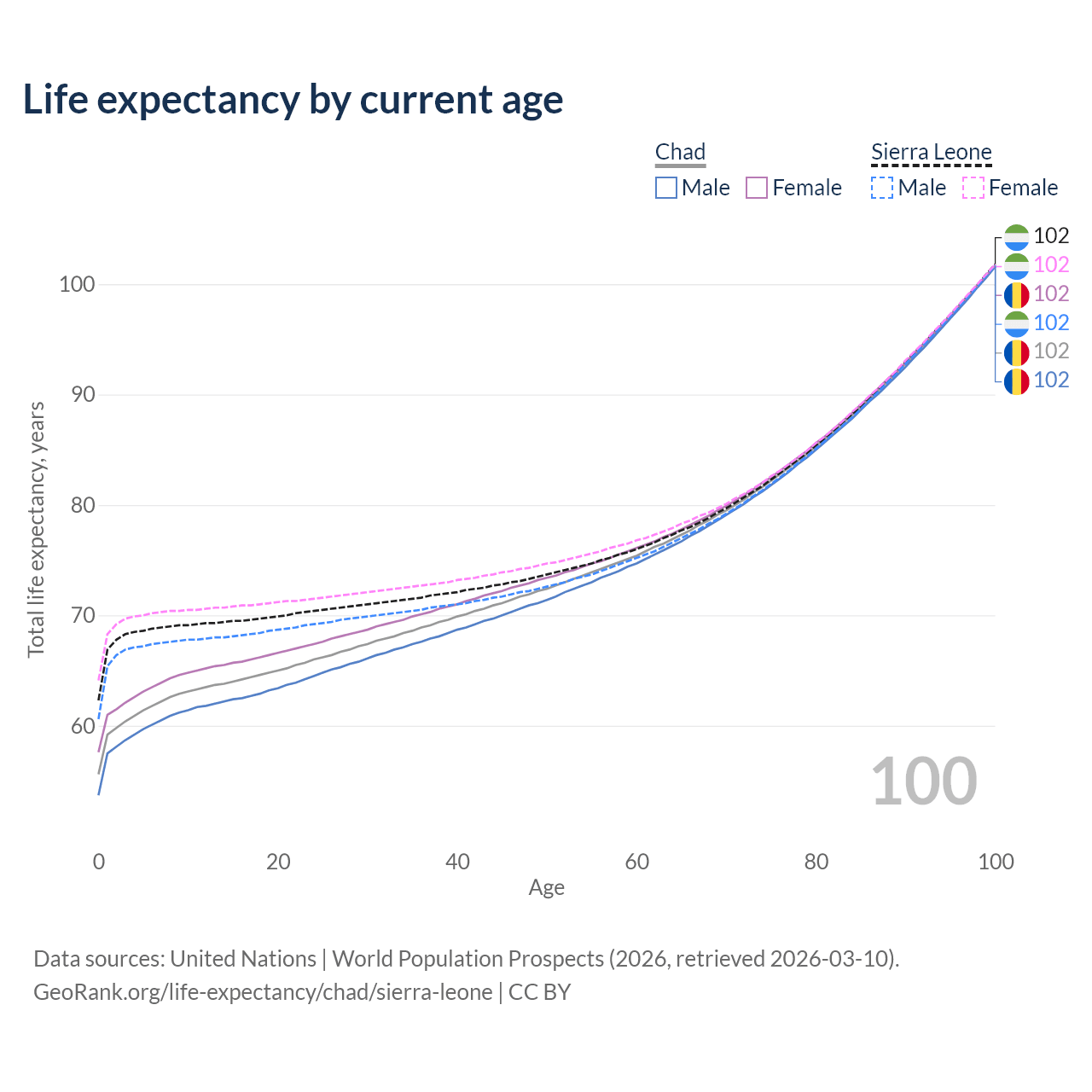 Life expectancy by current age

Chad
Male Female

Sierra Leone
Male Female

102
102
102
102
102
102

100
90
80
70
60

Total life expectancy, years

100

0 20 40 60 80 100
Age

Data sources: United Nations | World Population Prospects (2026, retrieved 2026-03-10).
GeoRank.org/life-expectancy/chad/sierra-leone | CC BY